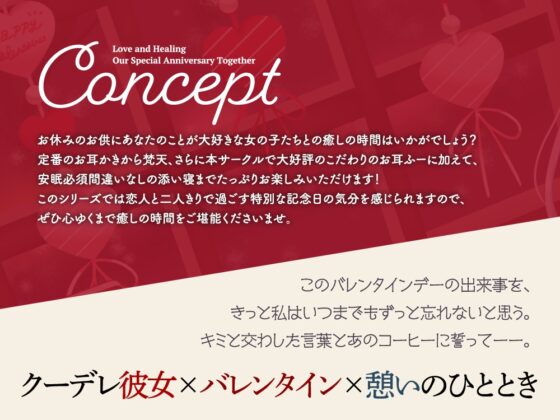 Love and Healing
Our Special Anniversary Together
Concept

お休みのお供にあなたのことが大好きな女の子たちとの癒しの時間はいかがでしょう？
定番のお耳かきから梵天、さらに本サークルで大好評のこだわりのお耳ふーに加えて、
安眠必須間違いなしの添い寝までたっぷりお楽しみいただけます！
このシリーズでは恋人と二人きりで過ごす特別な記念日の気分を感じられますので、
ぜひ心ゆくまで癒しの時間をご堪能くださいませ。

このバレンタインデーの出来事を、
きっと私はいつまでもずっと忘れないと思う。
キミと交わした言葉とあのコーヒーに誓ってーー。

クーデレ彼女×バレンタイン×憩いのひととき